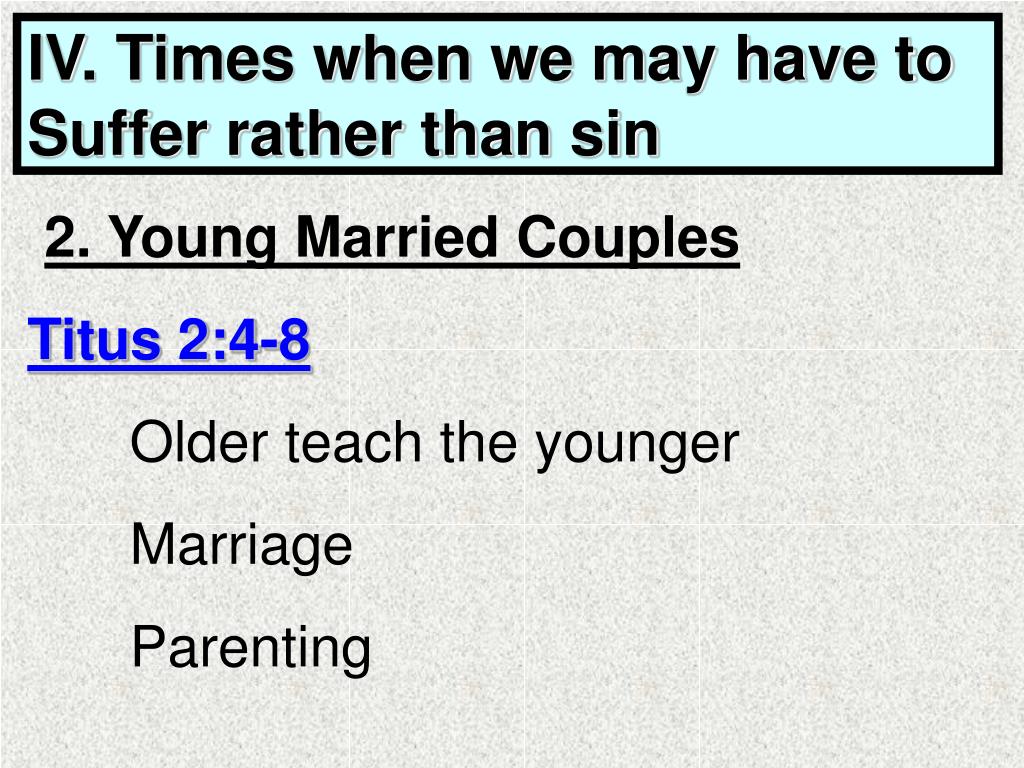 IV. Times when we may have to Suffer rather than sin

2. Young Married Couples

Titus 2:4-8

Older teach the younger

Marriage

Parenting